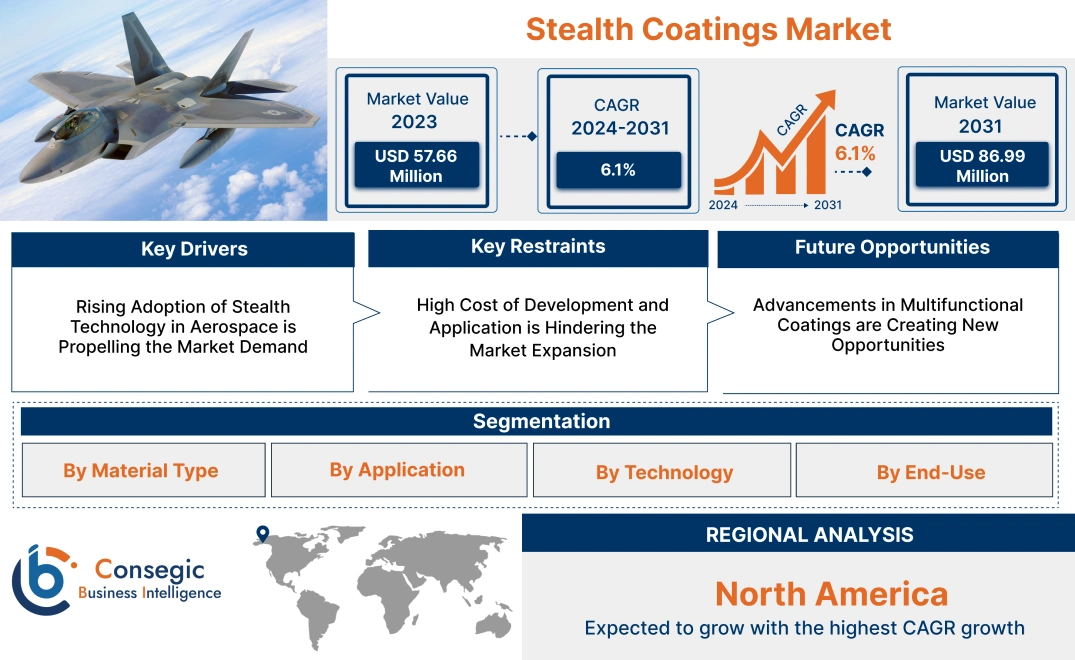 Stealth Coatings Market

Market Value 2023
USD 57.66 Million

CAGR 2024-2031
6.1%

CAGR
CAGR 6.1%
2024 2031

Market Value 2031
USD 86.99 Million

Key Drivers
Rising Adoption of Stealth Technology in Aerospace is Propelling the Market Demand

Key Restraints
High Cost of Development and Application is Hindering the Market Expansion

Future Opportunities
Advancements in Multifunctional Coatings are Creating New Opportunities

Segmentation
By Material Type
By Application
By Technology
By End-Use

Consegic Business Intelligence

REGIONAL ANALYSIS
North America
Expected to grow with the highest CAGR growth